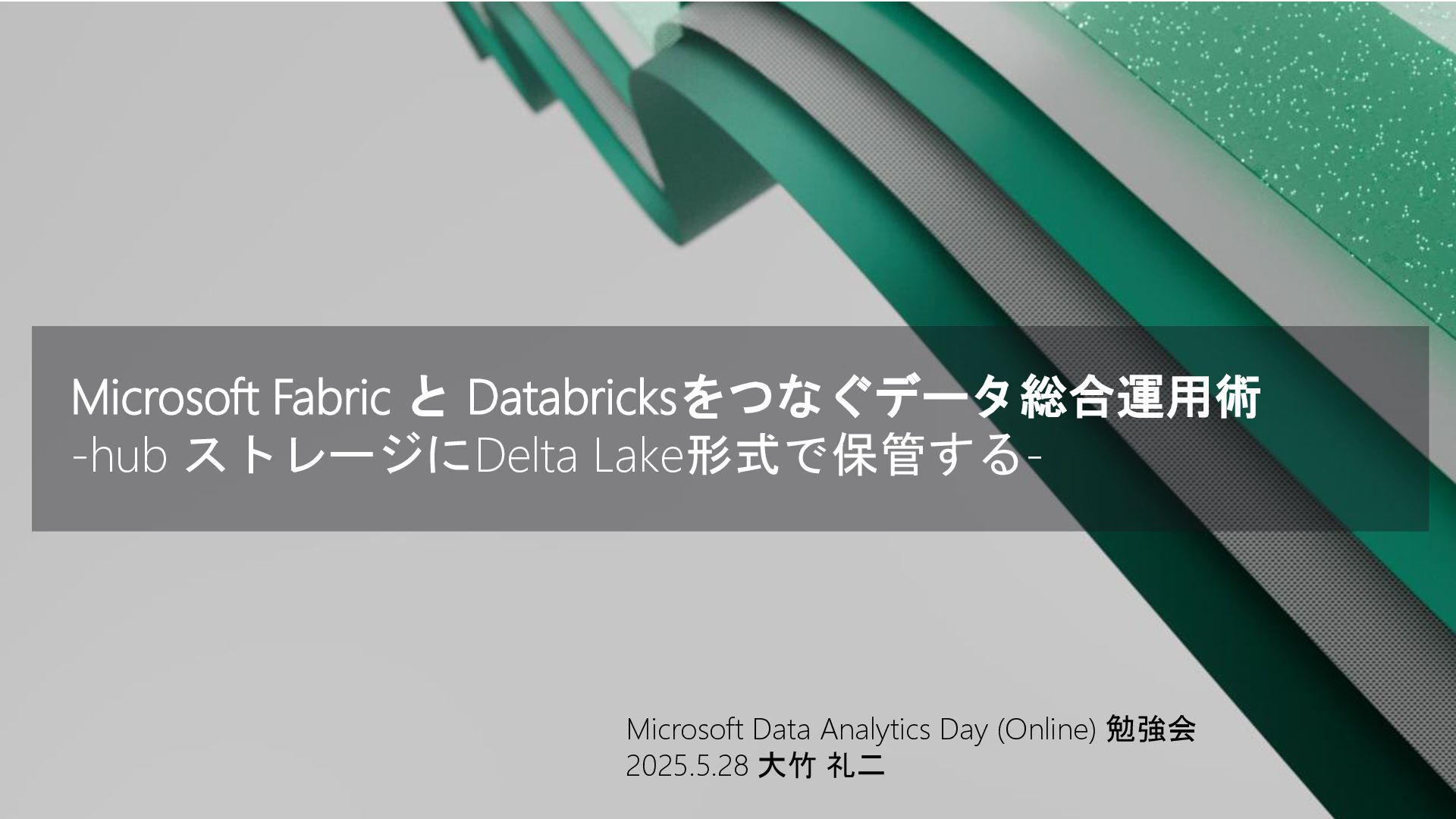 Microsoft Fabric と Databricksをつなぐデータ総合運用術
-hub ストレージにDelta Lake形式で保管する-

Microsoft Data Analytics Day (Online) 勉強会
2025.5.28 大竹 礼二